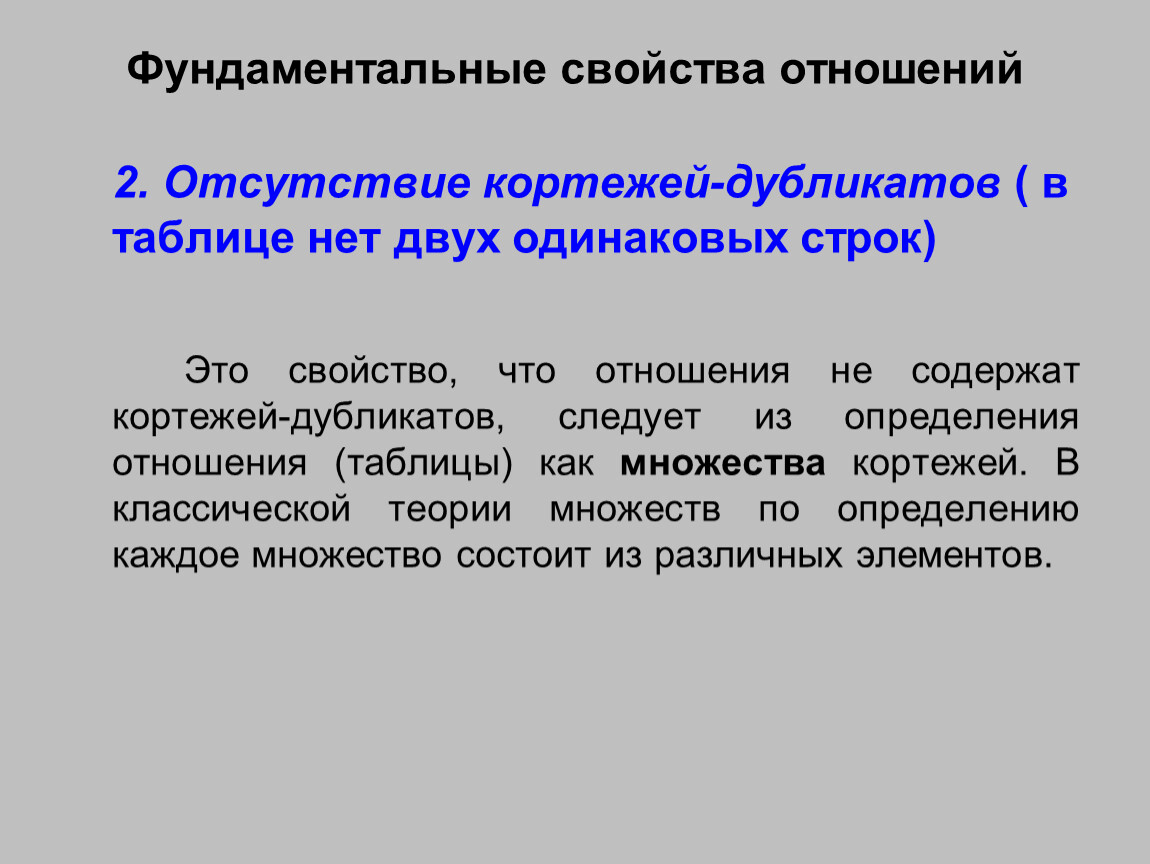 Фундаментальные свойства отношений

2. Отсутствие кортежей-дубликатов ( в таблице нет двух одинаковых строк)

Это свойство, что отношения не содержат кортежей-дубликатов, следует из определения отношения (таблицы) как множества кортежей. В классической теории множеств по определению каждое множество состоит из различных элементов.